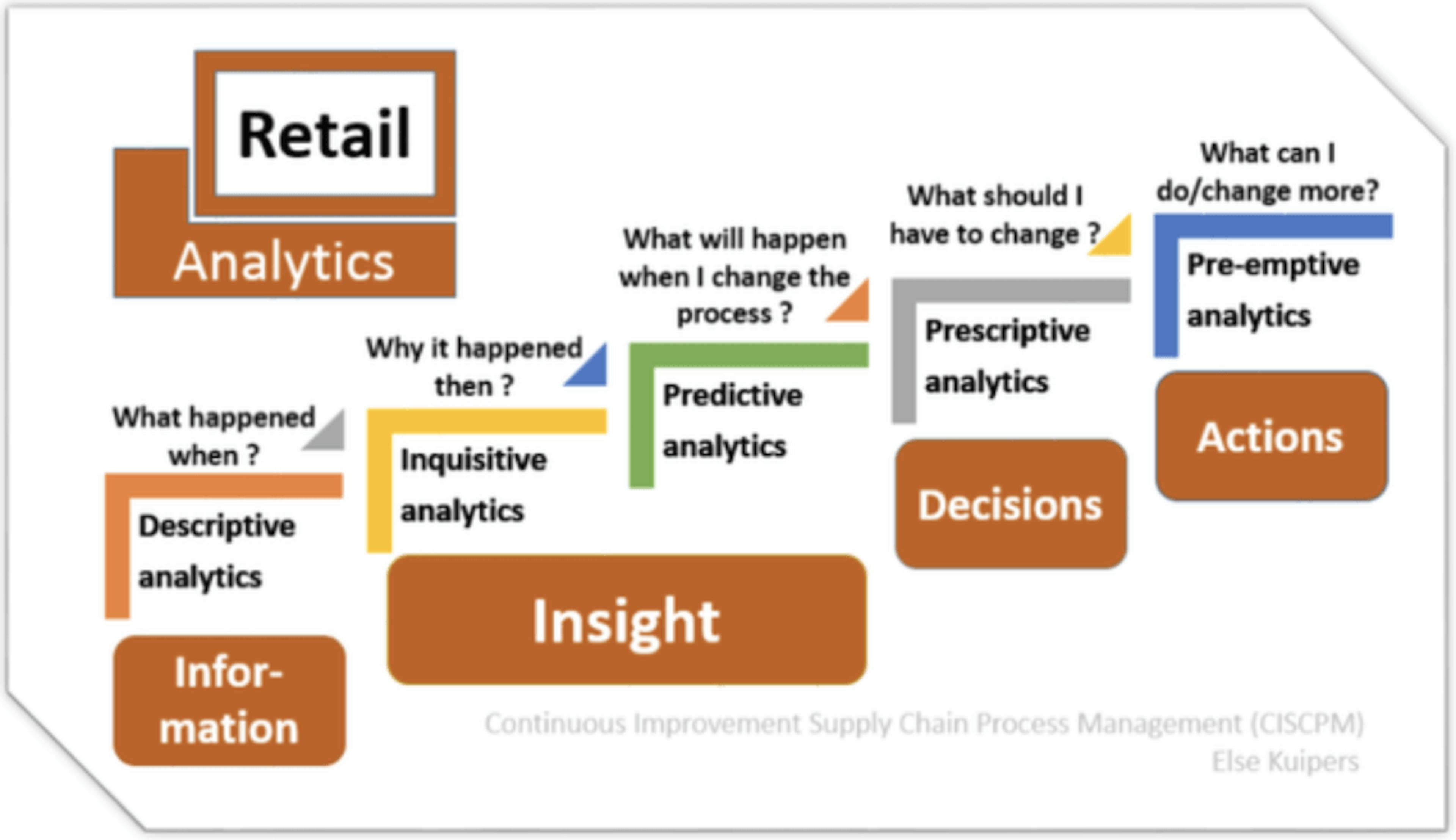 Retail

Analytics

What happened when ?

Descriptive analytics

Infor-mation

Why it happened then ?

Inquisitive analytics

What will happen when I change the process ?

Predictive analytics

Insight

What should I have to change ?

Prescriptive analytics

Decisions

What can I do/change more?

Pre-emptive analytics

Actions

Continuous Improvement Supply Chain Process Management (CISCPM)
Else Kuipers